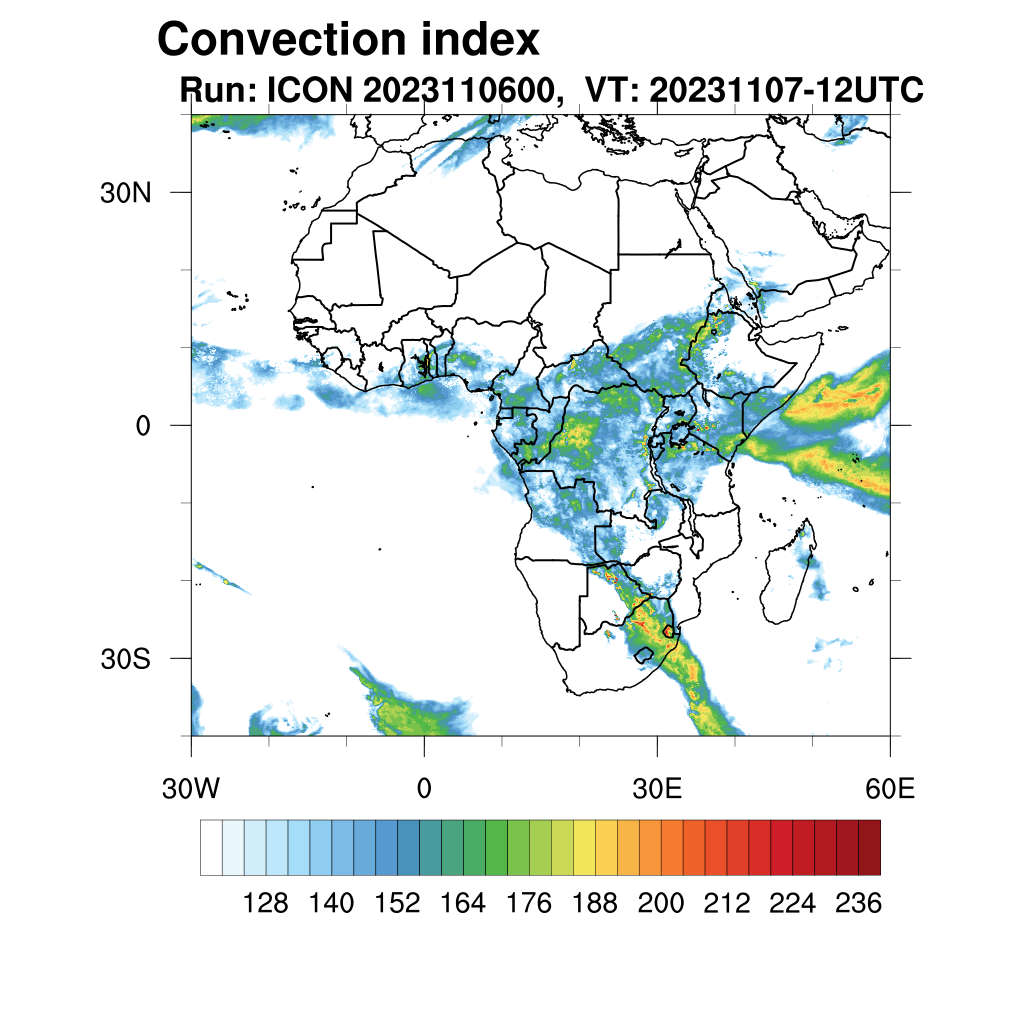 Convection index
Run: ICON 2023110600, VT: 20231107-12UTC

30N
0
30S

30W
0
30E
60E

128 140 152 164 176 188 200 212 224 236